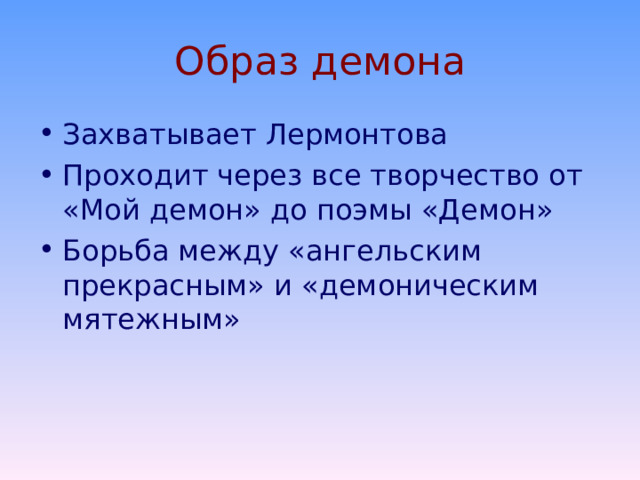 Образ демона

• Захватывает Лермонтова
• Проходит через все творчество от «Мой демон» до поэмы «Демон»
• Борьба между «ангельским прекрасным» и «демоническим мятежным»